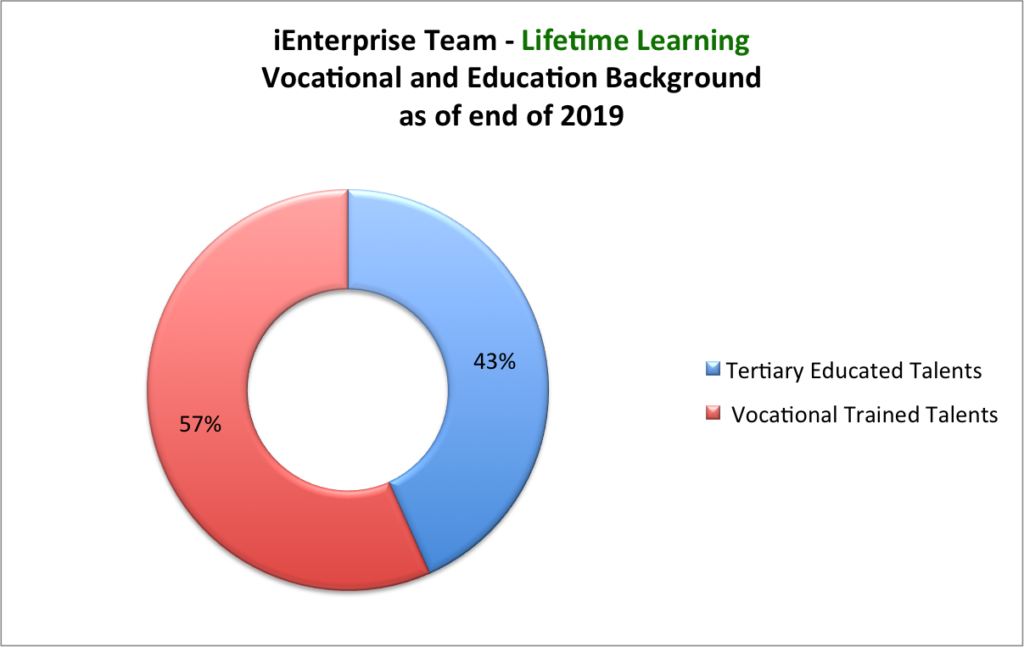 iEnterprise Team - Lifetime Learning
Vocational and Education Background
as of end of 2019

43%

57%

Tertiary Educated Talents
Vocational Trained Talents